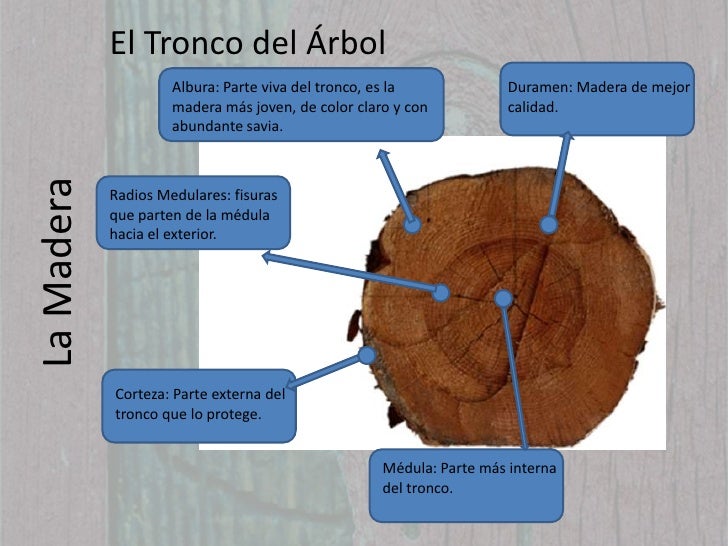 La Madera

El Tronco del Árbol

Albura: Parte viva del tronco, es la madera más joven, de color claro y con abundante savia.

Duramen: Madera de mejor calidad.

Radios Medulares: fisuras que parten de la médula hacia el exterior.

Corteza: Parte externa del tronco que lo protege.

Médula: Parte más interna del tronco.